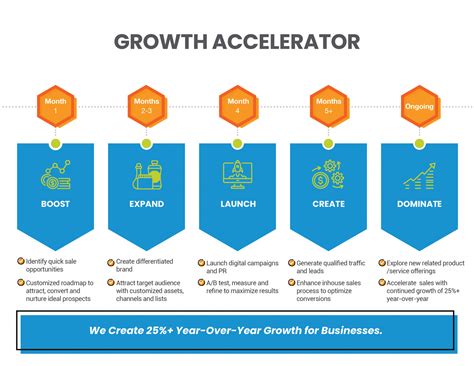 GROWTH ACCELERATOR

Month 1

BOOST

Identify quick sale opportunities

Customized roadmap to attract, convert and nurture ideal prospects

Months 2-3

EXPAND

Create differentiated brand

Attract target audience with customized assets, channels and lists

Month 4

LAUNCH

Launch digital campaigns and PR

A/B test, measure and refine to maximize results

Months 5+

CREATE

Generate qualified traffic and leads

Enhance inhouse sales process to optimize conversions

Ongoing

DOMINATE

Explore new related product /service offerings

Accelerate sales with continued growth of 25%+ year-over-year

We Create 25%+ Year-Over-Year Growth for Businesses.